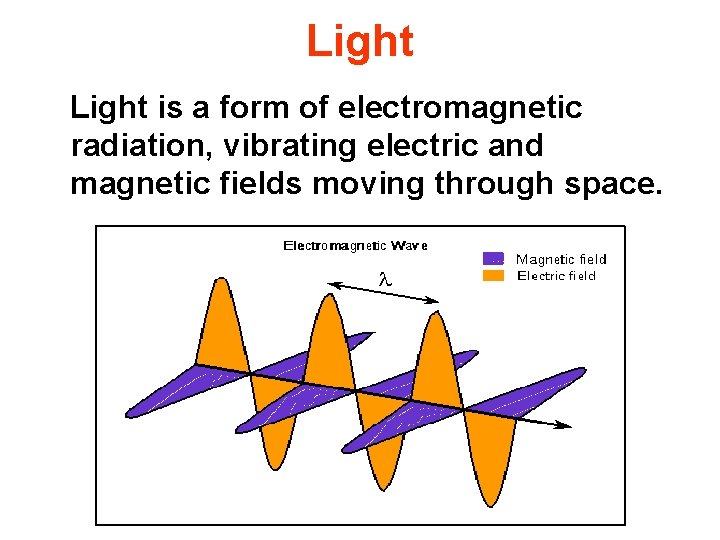 Light

Light is a form of electromagnetic radiation, vibrating electric and magnetic fields moving through space.

Electromagnetic Wave

Magnetic field
Electric field

$\lambda$